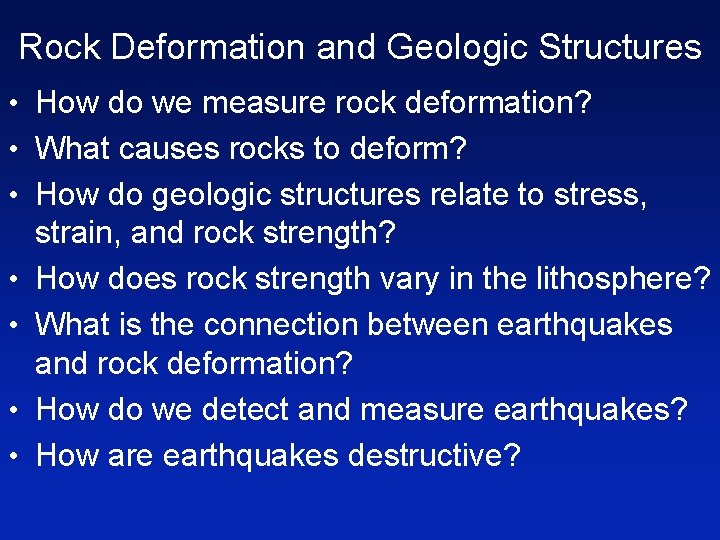 Rock Deformation and Geologic Structures

• How do we measure rock deformation?
• What causes rocks to deform?
• How do geologic structures relate to stress, strain, and rock strength?
• How does rock strength vary in the lithosphere?
• What is the connection between earthquakes and rock deformation?
• How do we detect and measure earthquakes?
• How are earthquakes destructive?